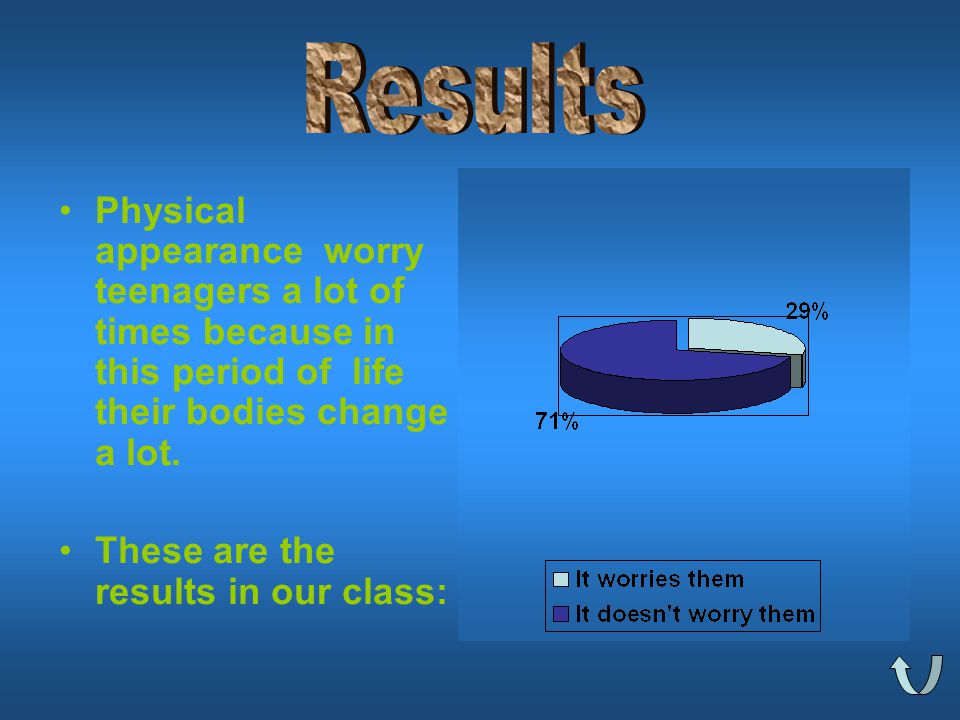 Results

• Physical appearance worry teenagers a lot of times because in this period of life their bodies change a lot.

• These are the results in our class:

29%

71%

It worries them
It doesn't worry them